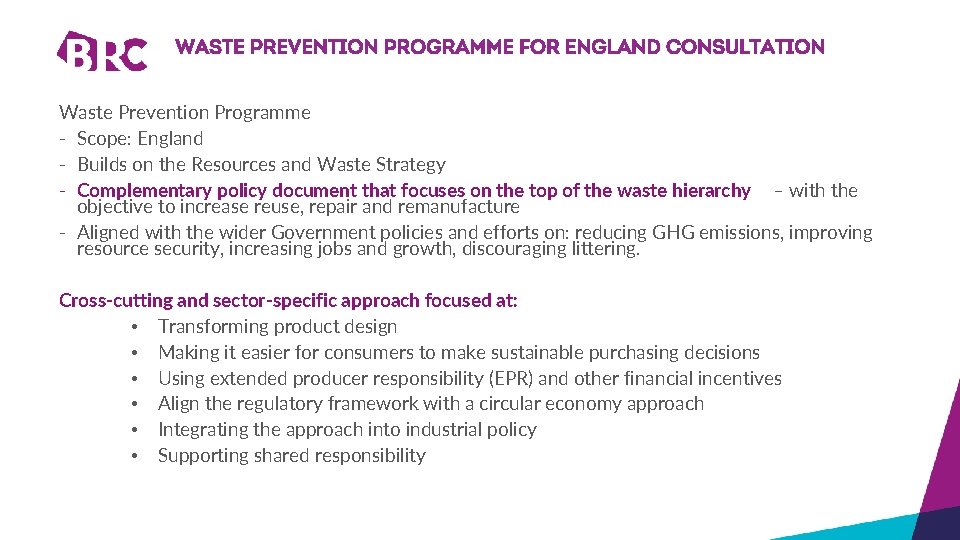 BRC WASTE PREVENTION PROGRAMME FOR ENGLAND CONSULTATION

Waste Prevention Programme
- Scope: England
- Builds on the Resources and Waste Strategy
- Complementary policy document that focuses on the top of the waste hierarchy – with the objective to increase reuse, repair and remanufacture
- Aligned with the wider Government policies and efforts on: reducing GHG emissions, improving resource security, increasing jobs and growth, discouraging littering.

Cross-cutting and sector-specific approach focused at:
• Transforming product design
• Making it easier for consumers to make sustainable purchasing decisions
• Using extended producer responsibility (EPR) and other financial incentives
• Align the regulatory framework with a circular economy approach
• Integrating the approach into industrial policy
• Supporting shared responsibility